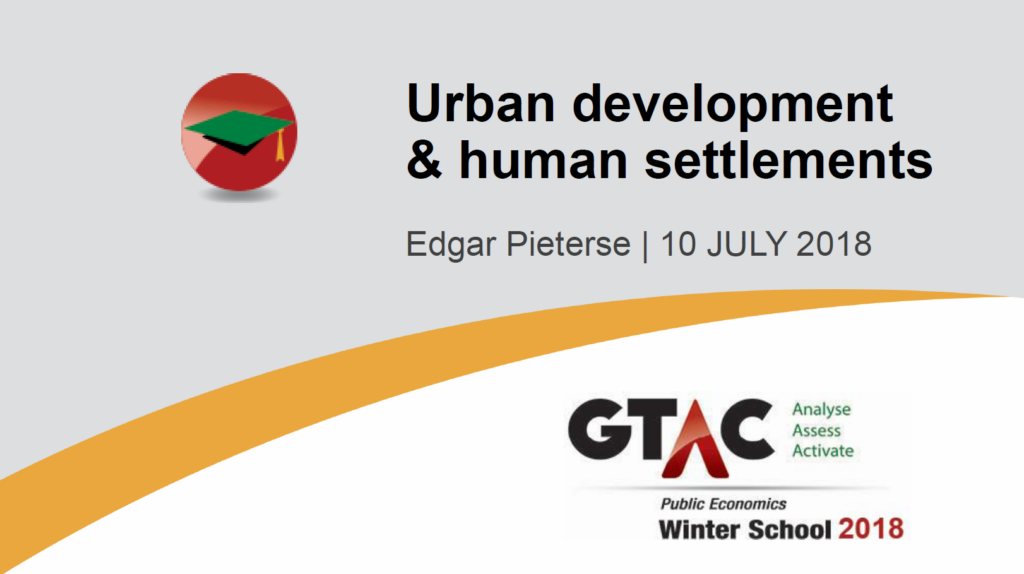 Urban development & human settlements

Edgar Pieterse | 10 JULY 2018

GTAC
Analyse
Assess
Activate

Public Economics
Winter School 2018